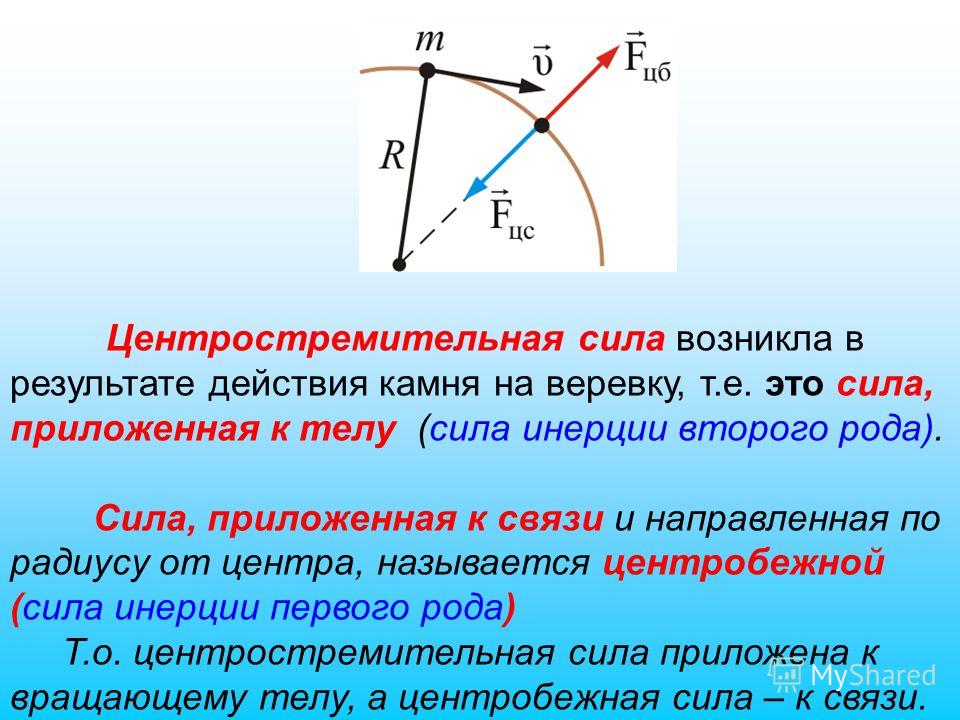 $m$ $\vec{\upsilon}$ $\vec{F}_{цб}$ $R$ $\vec{F}_{цс}$

Центростремительная сила возникла в результате действия камня на веревку, т.е. это сила, приложенная к телу (сила инерции второго рода).

Сила, приложенная к связи и направленная по радиусу от центра, называется центробежной (сила инерции первого рода)

Т.о. центростремительная сила приложена к вращающему телу, а центробежная сила – к связи.

MyShared